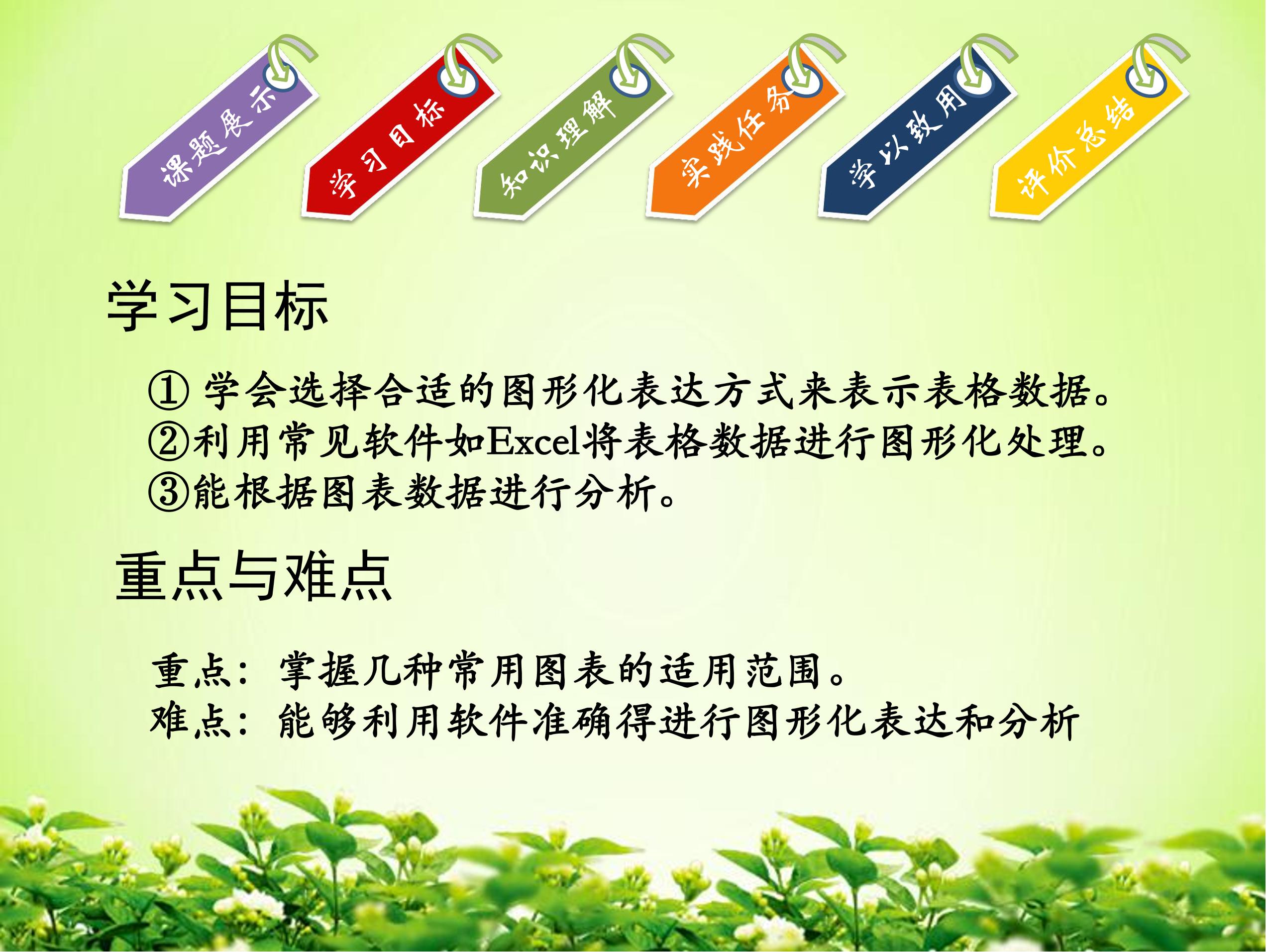 课题展示 学习目标 知识理解 实践任务 学以致用 评价总结

学习目标

① 学会选择合适的图形化表达方式来表示表格数据。
②利用常见软件如Excel将表格数据进行图形化处理。
③能根据图表数据进行分析。

重点与难点

重点：掌握几种常用图表的适用范围。
难点：能够利用软件准确得进行图形化表达和分析